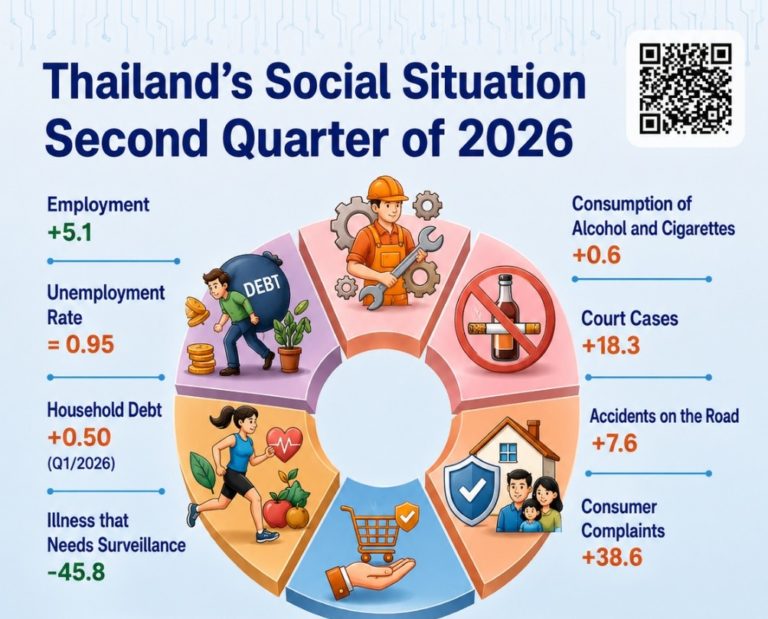 Thailand's Social Situation
Second Quarter of 2026

Employment
+5.1

Unemployment Rate
= 0.95

Household Debt
+0.50
(Q1/2026)

Illness that Needs Surveillance
-45.8

DEBT

Consumption of Alcohol and Cigarettes
+0.6

Court Cases
+18.3

Accidents on the Road
+7.6

Consumer Complaints
+38.6